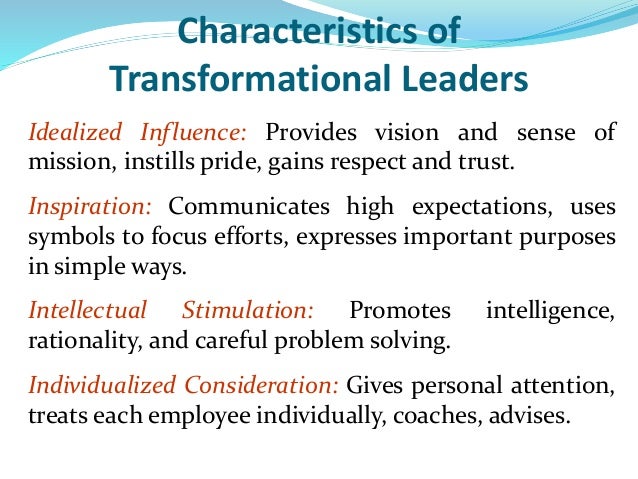 Characteristics of Transformational Leaders

Idealized Influence: Provides vision and sense of mission, instills pride, gains respect and trust.

Inspiration: Communicates high expectations, uses symbols to focus efforts, expresses important purposes in simple ways.

Intellectual Stimulation: Promotes intelligence, rationality, and careful problem solving.

Individualized Consideration: Gives personal attention, treats each employee individually, coaches, advises.